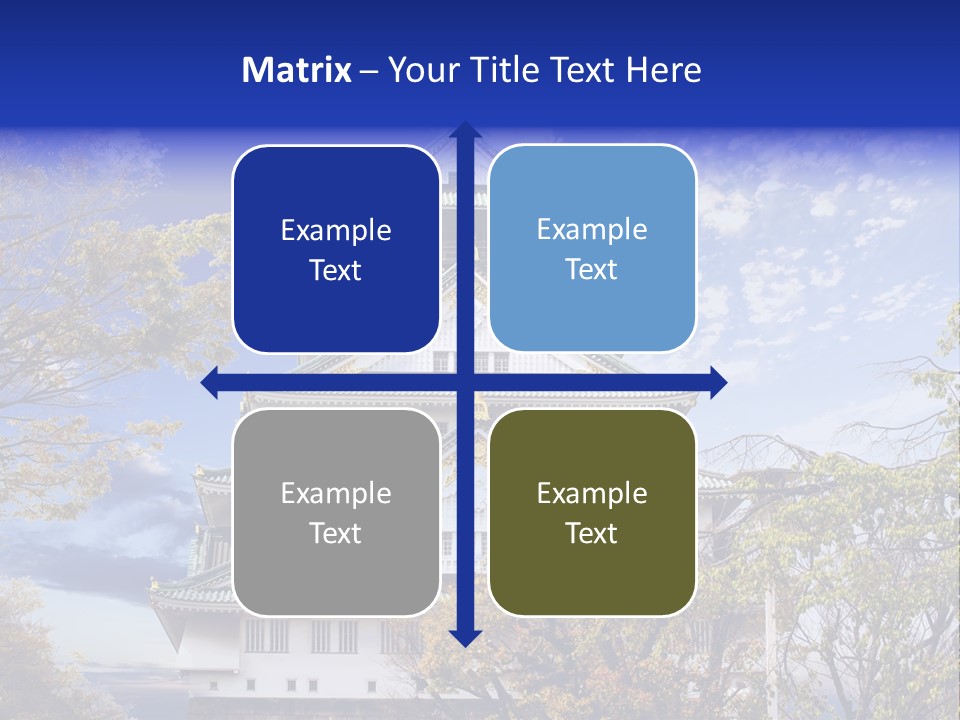 Matrix – Your Title Text Here

Example Text

Example Text

Example Text

Example Text